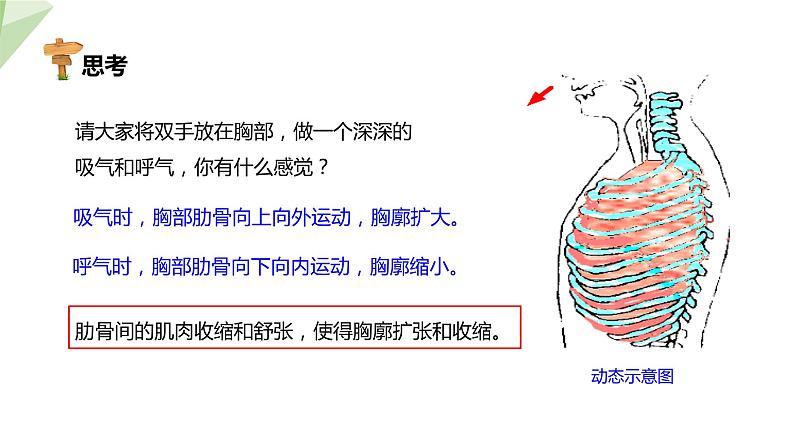 思考

请大家将双手放在胸部，做一个深深的吸气和呼气，你有什么感觉？

吸气时，胸部肋骨向上向外运动，胸廓扩大。

呼气时，胸部肋骨向下向内运动，胸廓缩小。

肋骨间的肌肉收缩和舒张，使得胸廓扩张和收缩。

动态示意图